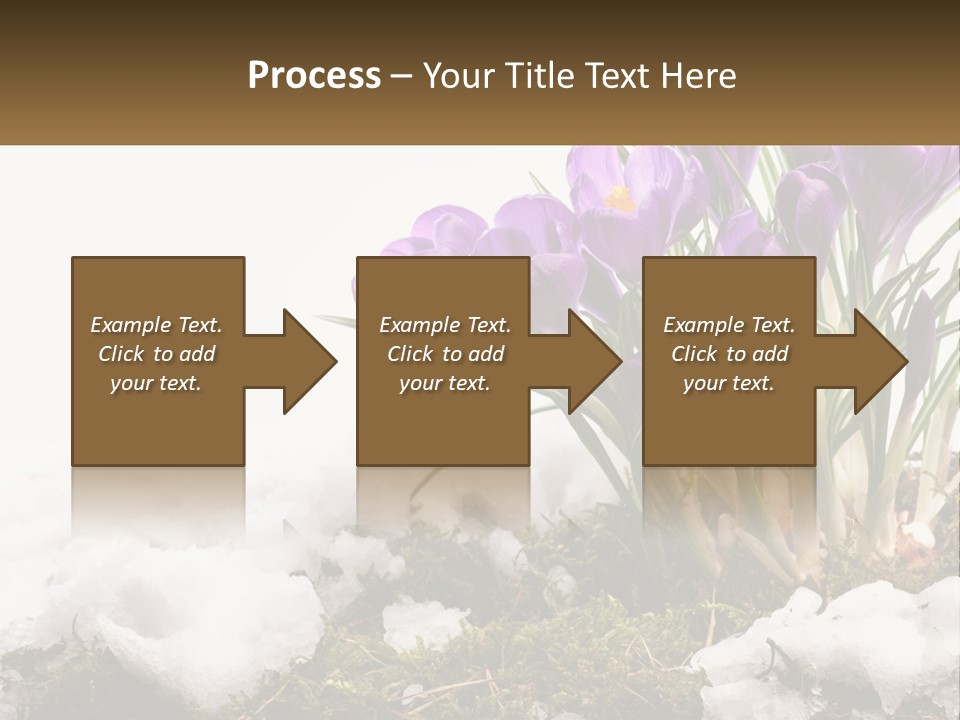 Process – Your Title Text Here

Example Text. Click to add your text.

Example Text. Click to add your text.

Example Text. Click to add your text.